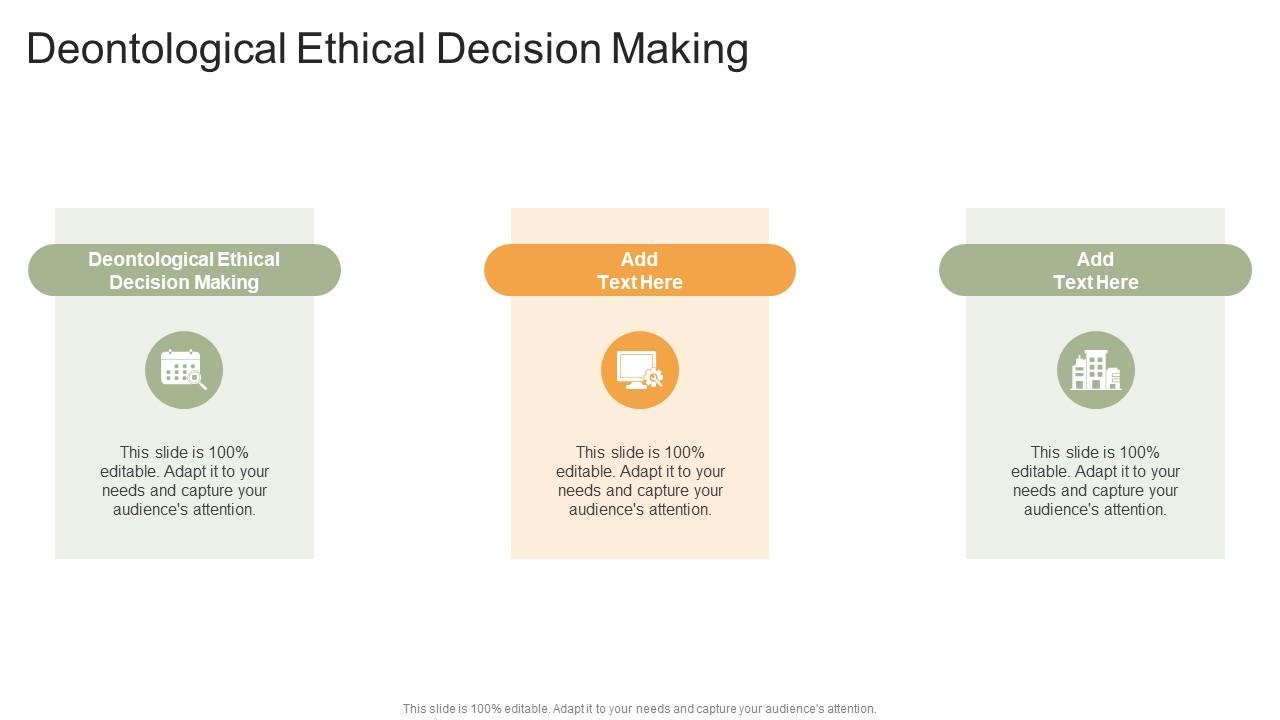 Deontological Ethical Decision Making

Deontological Ethical Decision Making

This slide is 100% editable. Adapt it to your needs and capture your audience's attention.

Add Text Here

This slide is 100% editable. Adapt it to your needs and capture your audience's attention.

Add Text Here

This slide is 100% editable. Adapt it to your needs and capture your audience's attention.

This slide is 100% editable. Adapt it to your needs and capture your audience's attention.